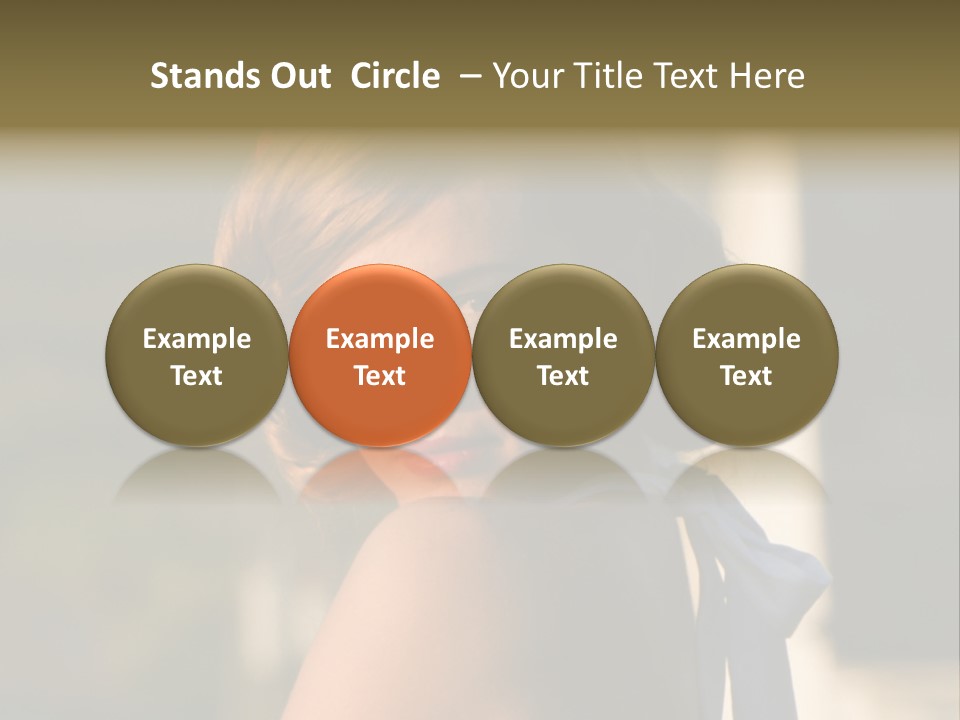 Stands Out Circle – Your Title Text Here

Example Text

Example Text

Example Text

Example Text